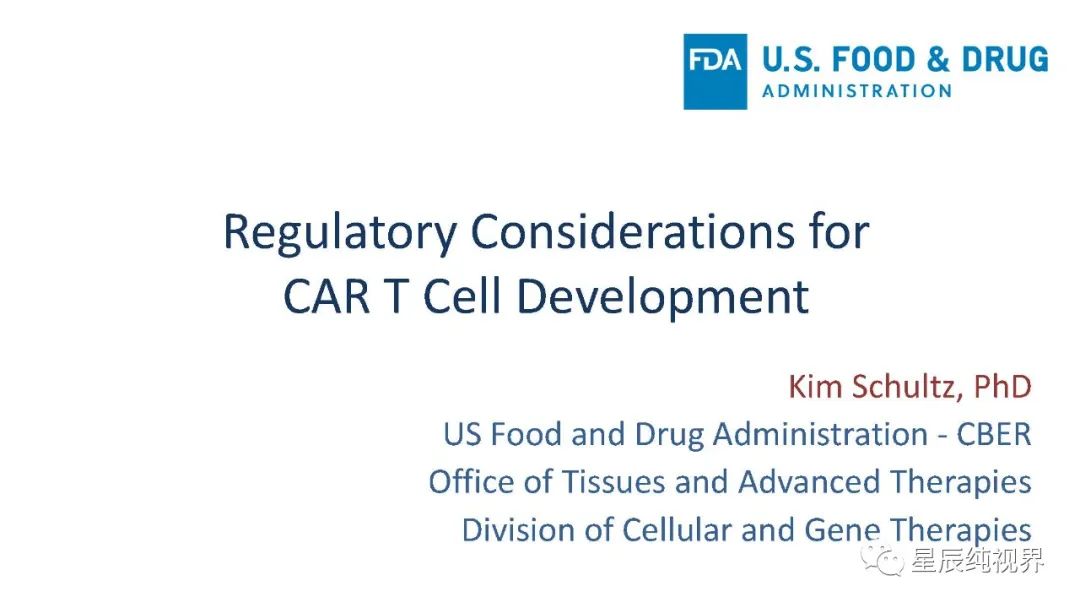 FDA U.S. FOOD & DRUG
ADMINISTRATION

Regulatory Considerations for CAR T Cell Development

Kim Schultz, PhD
US Food and Drug Administration - CBER
Office of Tissues and Advanced Therapies
Division of Cellular and Gene Therapies

星辰纯视界